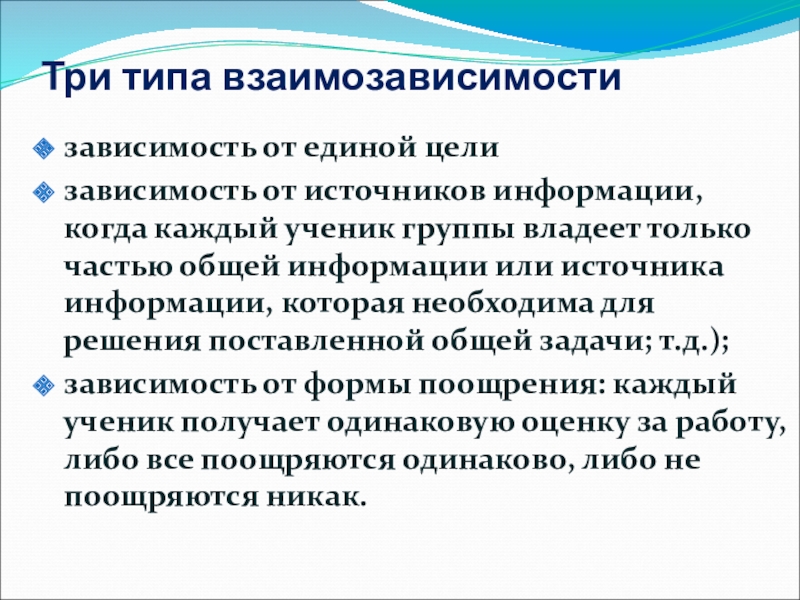 Три типа взаимозависимости

зависимость от единой цели

зависимость от источников информации, когда каждый ученик группы владеет только частью общей информации или источника информации, которая необходима для решения поставленной общей задачи; т.д.);

зависимость от формы поощрения: каждый ученик получает одинаковую оценку за работу, либо все поощряются одинаково, либо не поощряются никак.